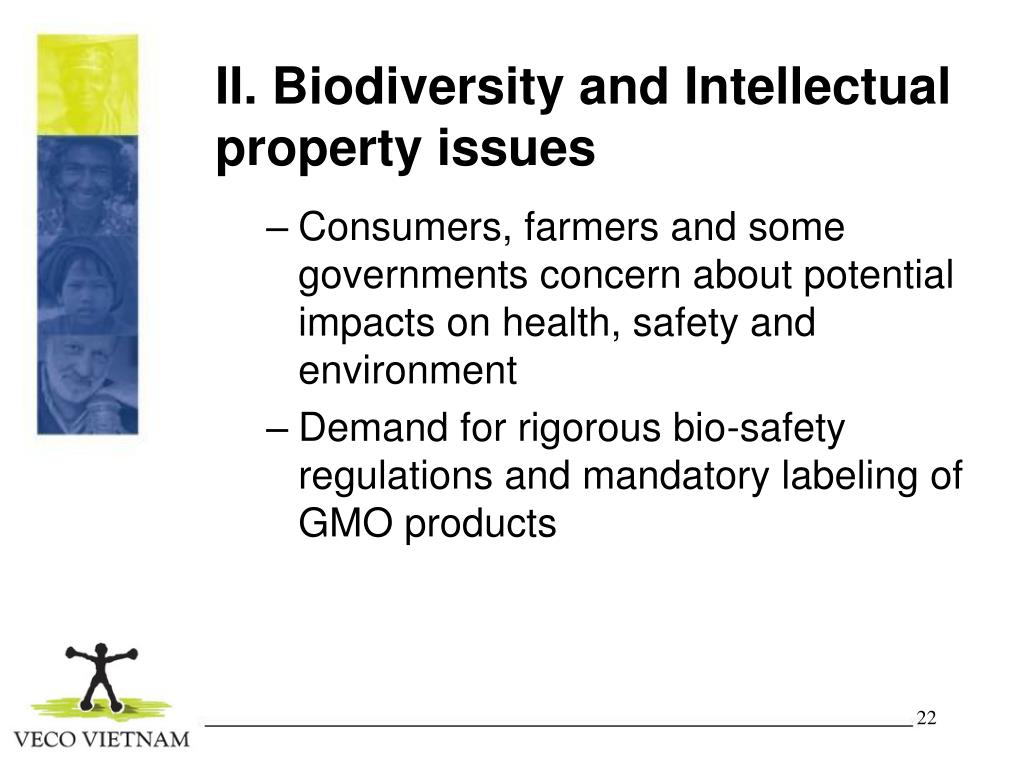 II. Biodiversity and Intellectual property issues

– Consumers, farmers and some governments concern about potential impacts on health, safety and environment

– Demand for rigorous bio-safety regulations and mandatory labeling of GMO products

VECO VIETNAM

22